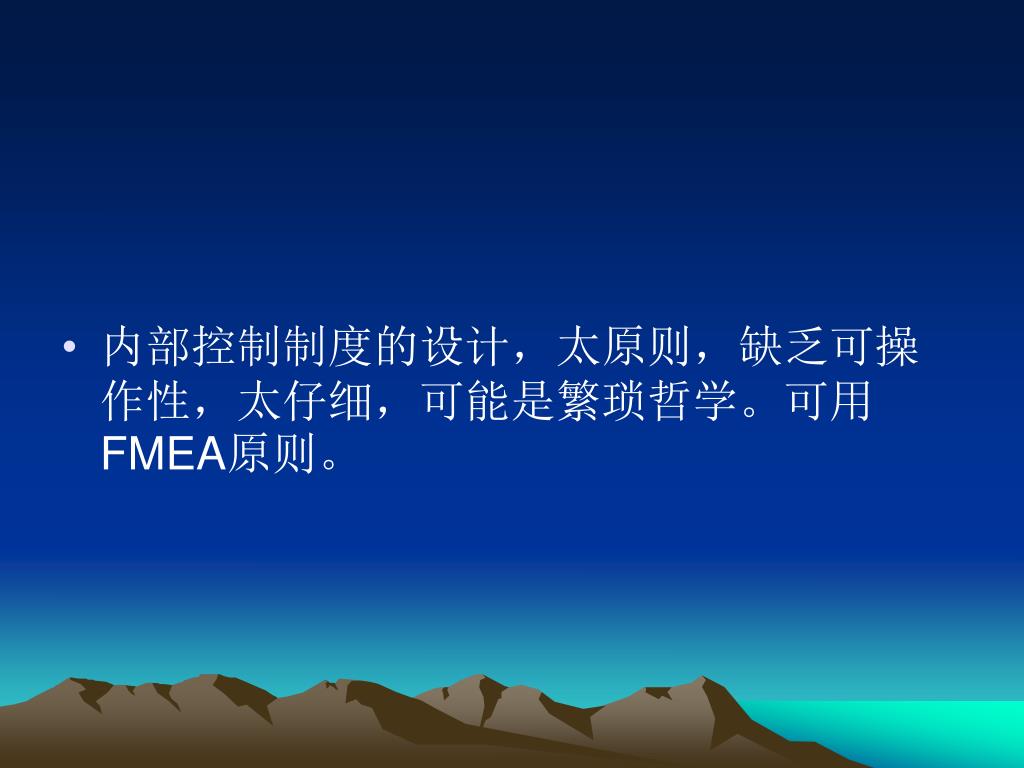 • 内部控制制度的设计，太原则，缺乏可操作性，太仔细，可能是繁琐哲学。可用FMEA原则。